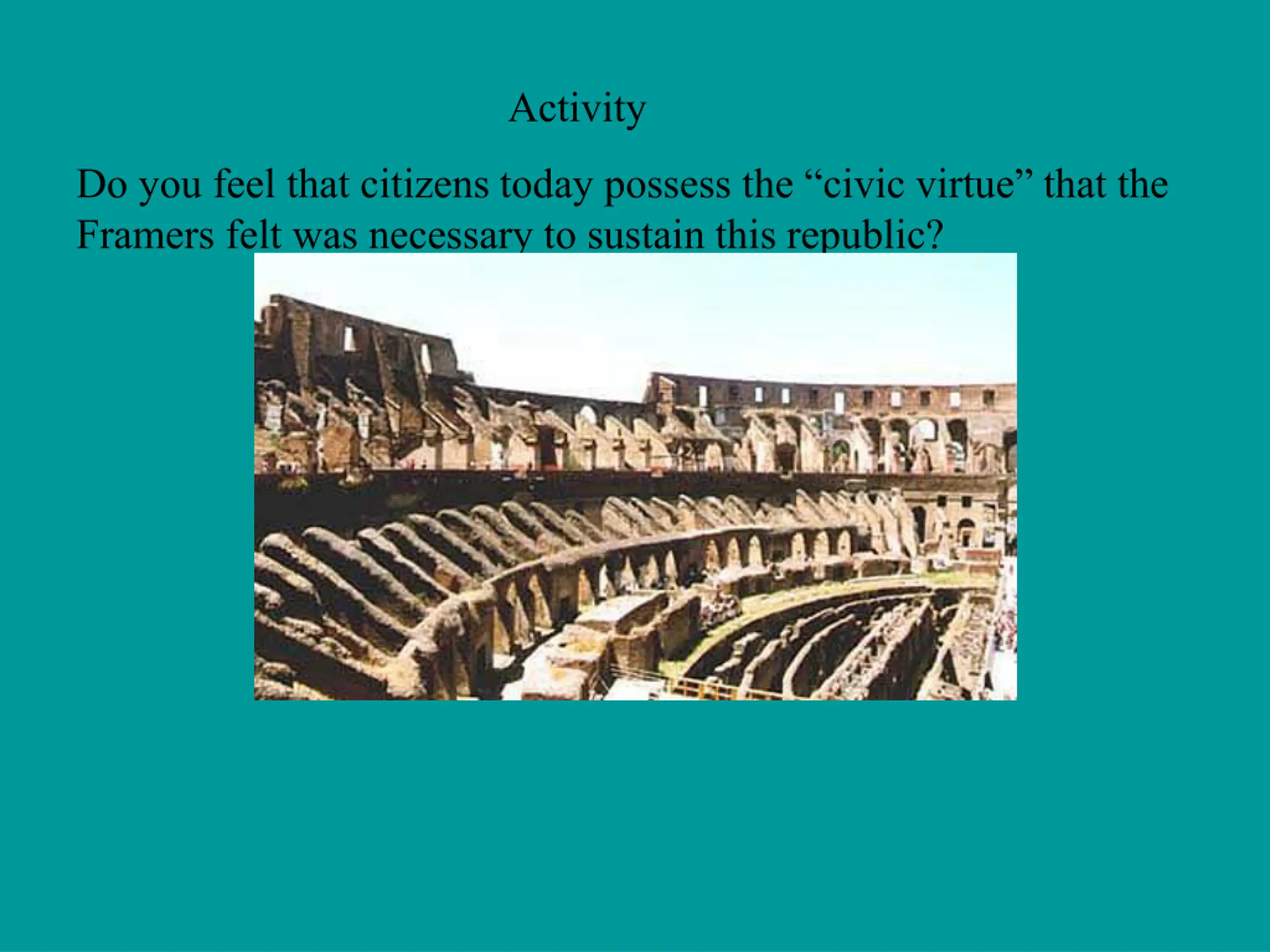 Activity

Do you feel that citizens today possess the “civic virtue” that the Framers felt was necessary to sustain this republic?